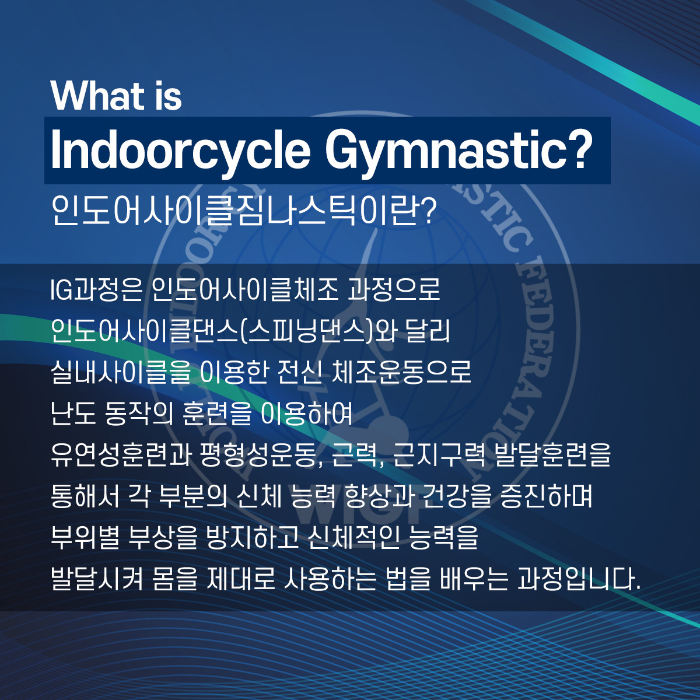 What is
Indoorcycle Gymnastic?
인도어사이클짐나스틱이란?

IG과정은 인도어사이클체조 과정으로
인도어사이클댄스(스피닝댄스)와 달리
실내사이클을 이용한 전신 체조운동으로
난도 동작의 훈련을 이용하여
유연성훈련과 평형성운동, 근력, 근지구력 발달훈련을
통해서 각 부분의 신체 능력 향상과 건강을 증진하며
부위별 부상을 방지하고 신체적인 능력을
발달시켜 몸을 제대로 사용하는 법을 배우는 과정입니다.